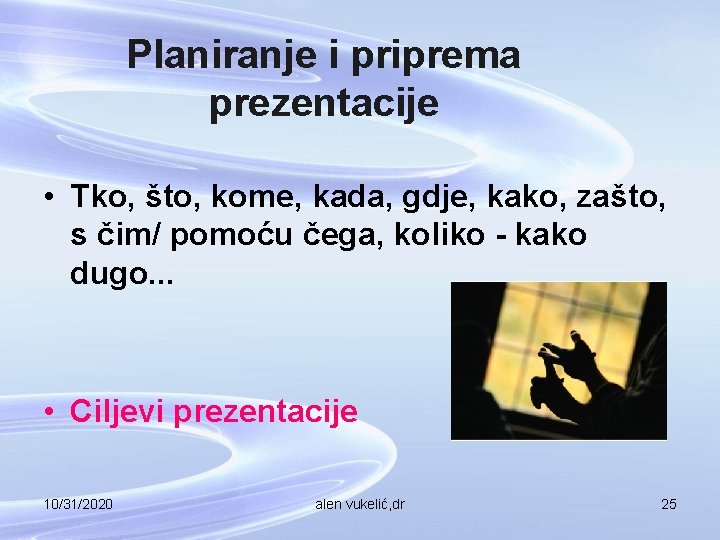 Planiranje i priprema prezentacije

• Tko, što, kome, kada, gdje, kako, zašto, s čim/ pomoću čega, koliko - kako dugo...

• Ciljevi prezentacije

10/31/2020

alen vukelić,dr

25